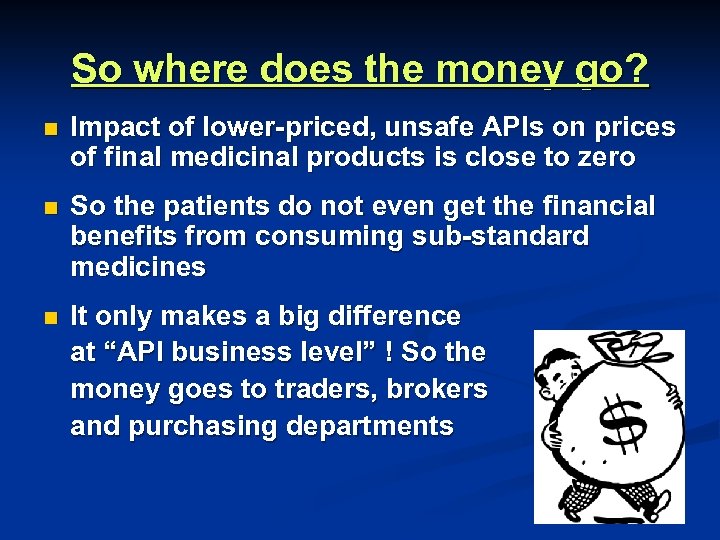 So where does the money go?

Impact of lower-priced, unsafe APIs on prices of final medicinal products is close to zero

So the patients do not even get the financial benefits from consuming sub-standard medicines

It only makes a big difference at “API business level” ! So the money goes to traders, brokers and purchasing departments

$